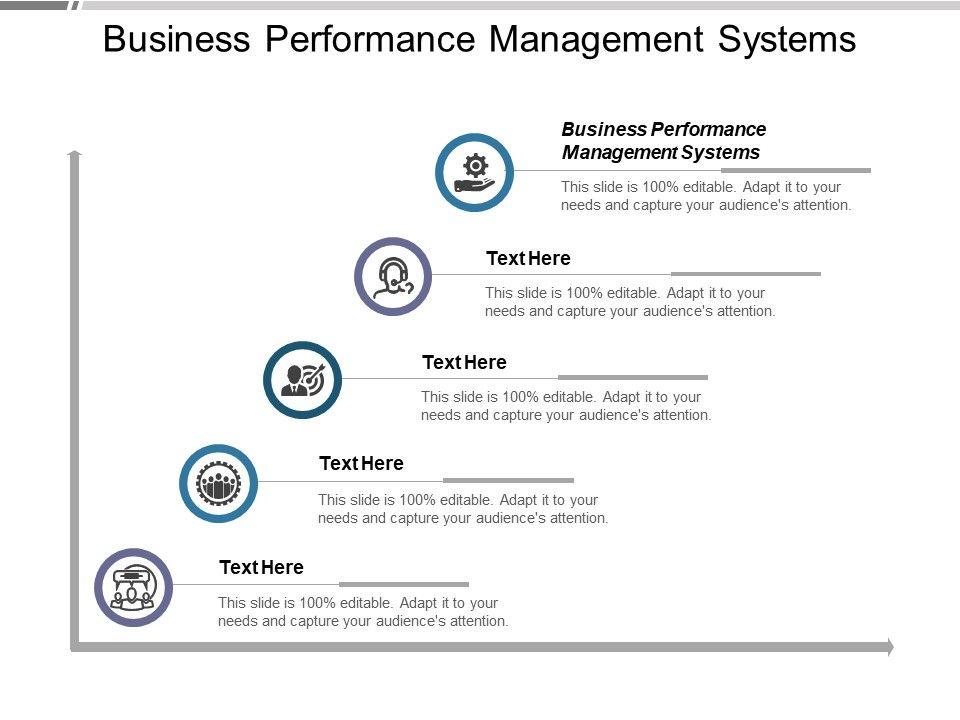 Business Performance Management Systems

Business Performance Management Systems
This slide is 100% editable. Adapt it to your needs and capture your audience's attention.

Text Here
This slide is 100% editable. Adapt it to your needs and capture your audience's attention.

Text Here
This slide is 100% editable. Adapt it to your needs and capture your audience's attention.

Text Here
This slide is 100% editable. Adapt it to your needs and capture your audience's attention.

Text Here
This slide is 100% editable. Adapt it to your needs and capture your audience's attention.